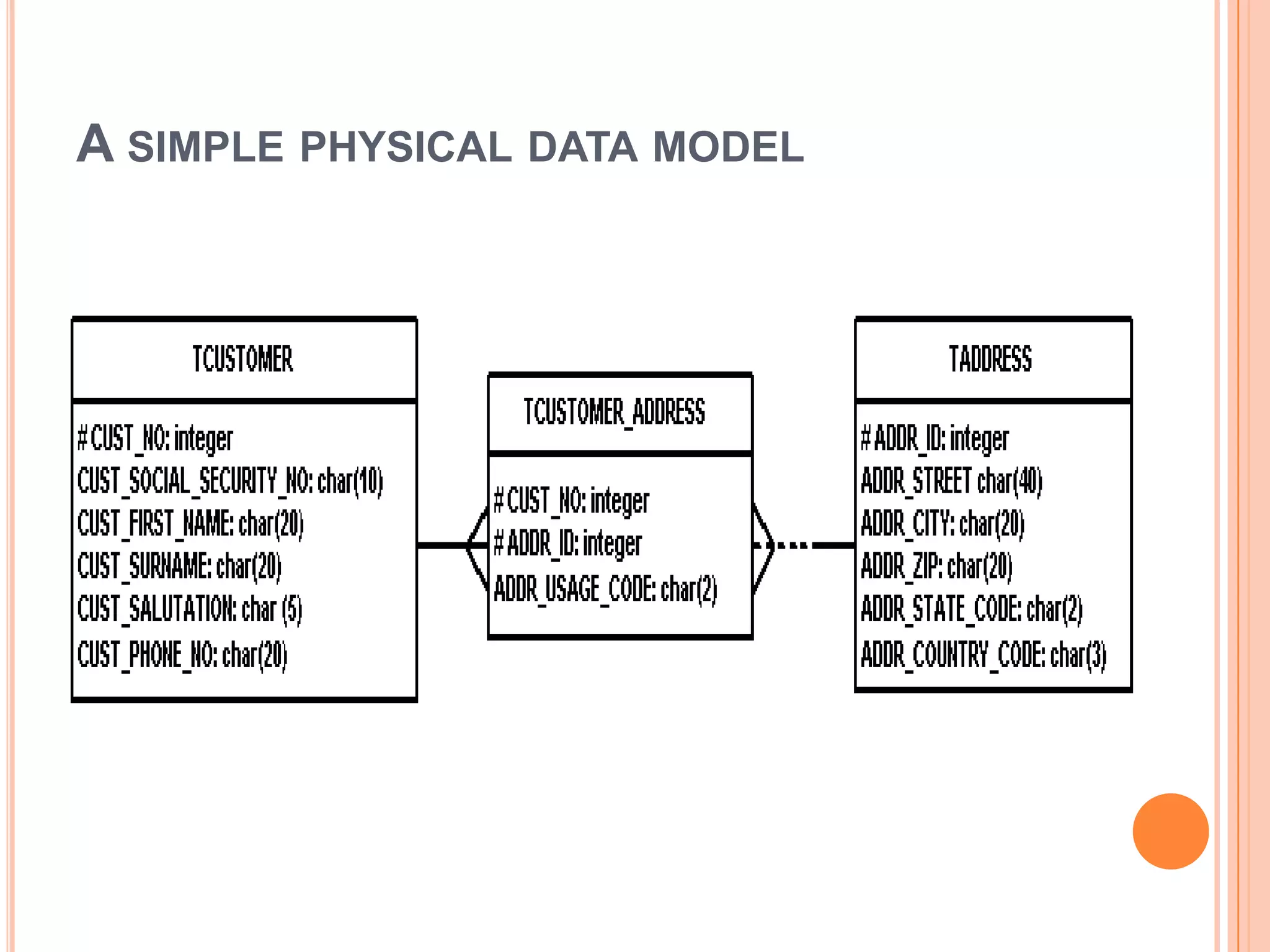 A SIMPLE PHYSICAL DATA MODEL

TCUSTOMER

#CUST_NO: integer
CUST_SOCIAL_SECURITY_NO: char(10)
CUST_FIRST_NAME: char(20)
CUST_SURNAME: char(20)
CUST_SALUTATION: char (5)
CUST_PHONE_NO: char(20)

TCUSTOMER_ADDRESS

#CUST_NO: integer
#ADDR_ID: integer
ADDR_USAGE_CODE: char(2)

TADDRESS

#ADDR_ID: integer
ADDR_STREET char(40)
ADDR_CITY: char(20)
ADDR_ZIP: char(20)
ADDR_STATE_CODE: char(2)
ADDR_COUNTRY_CODE: char(3)